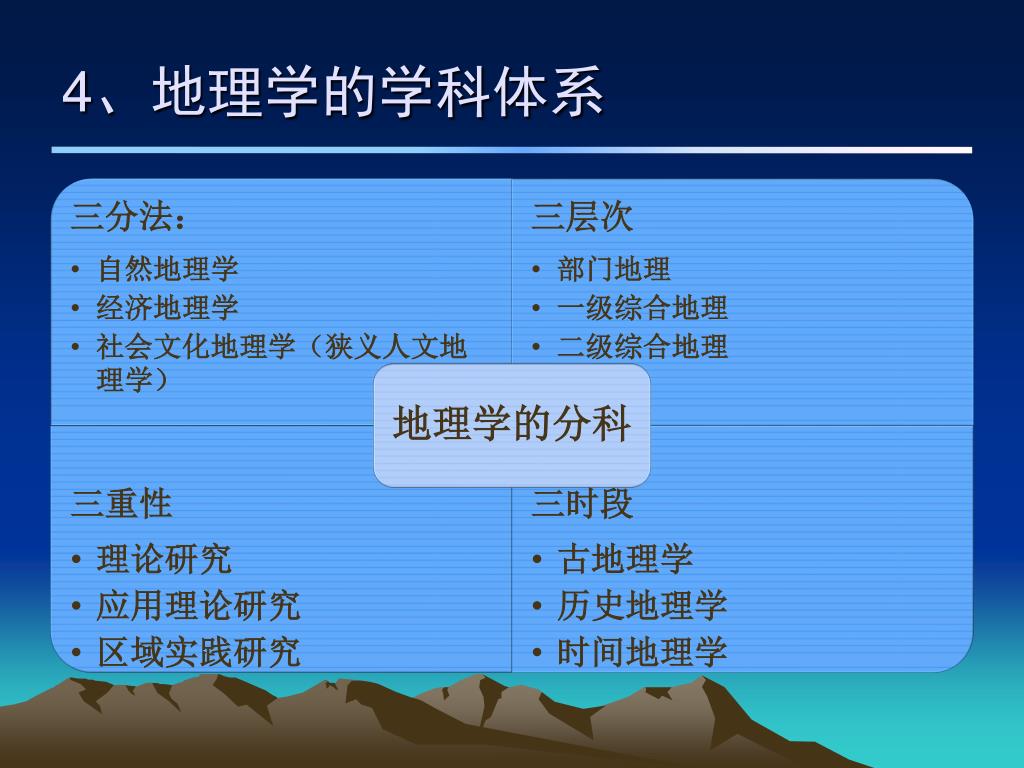 4、地理学的学科体系

三分法：
• 自然地理学
• 经济地理学
• 社会文化地理学（狭义人文地理学）

三层次
• 部门地理
• 一级综合地理
• 二级综合地理

地理学的分科

三重性
• 理论研究
• 应用理论研究
• 区域实践研究

三时段
• 古地理学
• 历史地理学
• 时间地理学